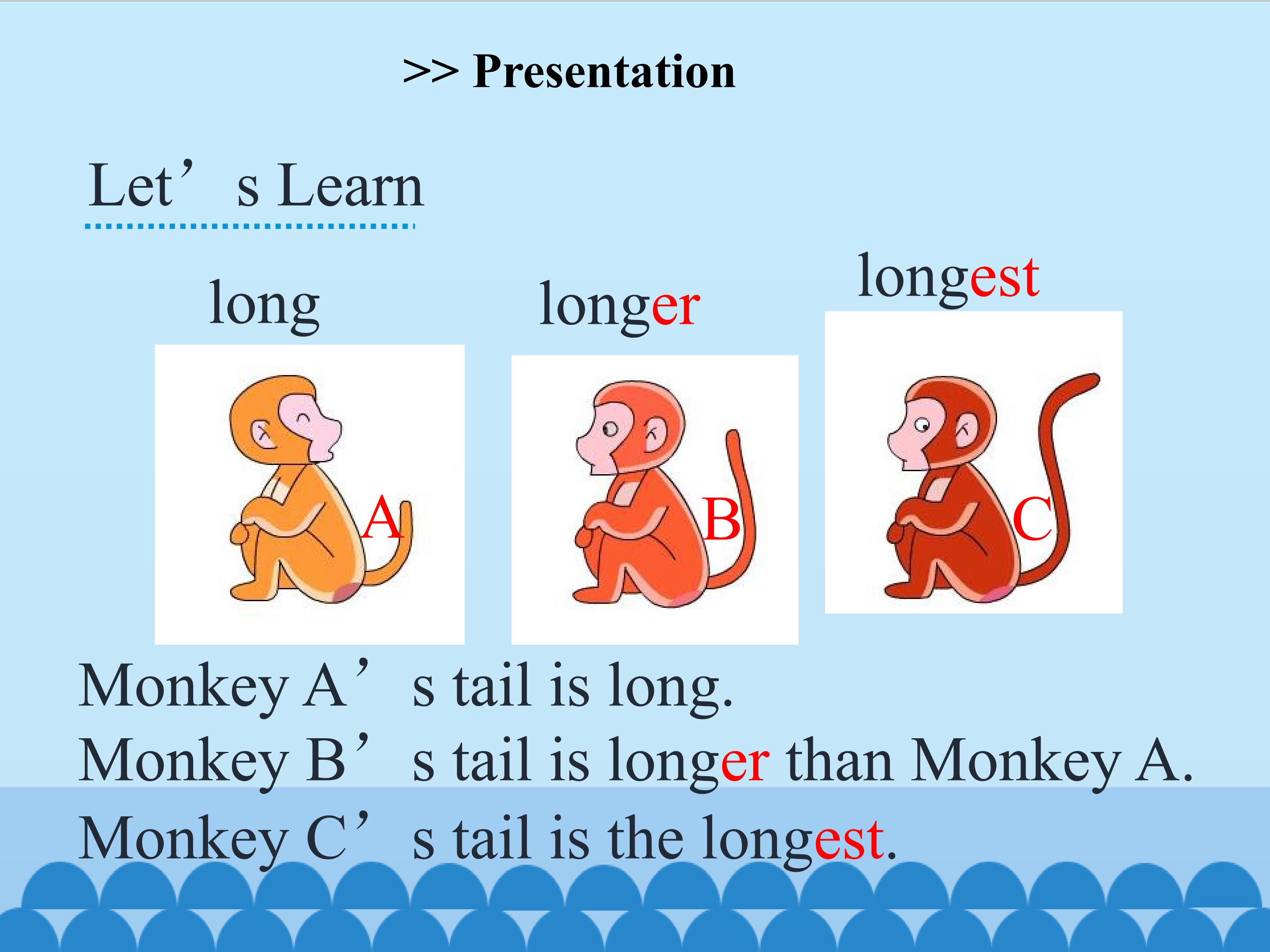 >> Presentation

Let’s Learn

long

longer

longest

A

B

C

Monkey A’s tail is long.
Monkey B’s tail is longer than Monkey A.
Monkey C’s tail is the longest.